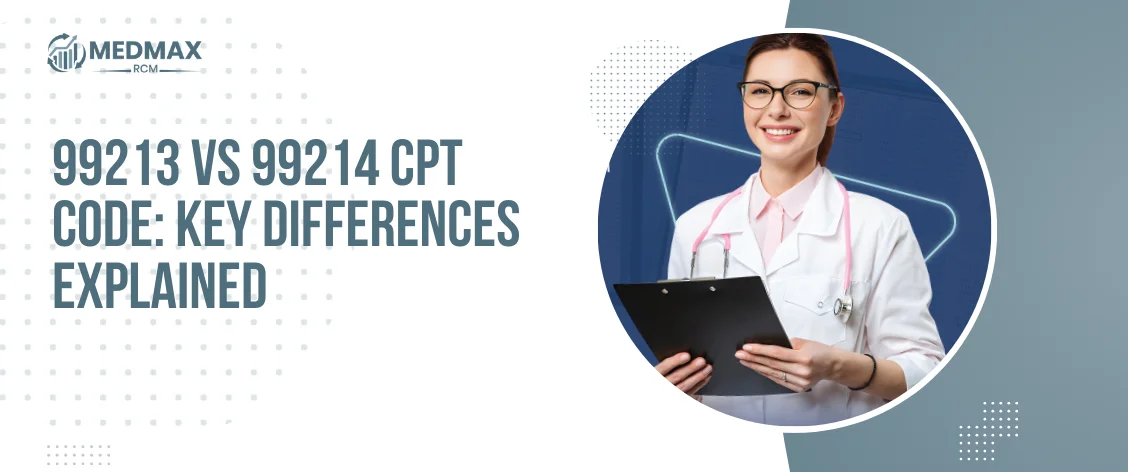 MEDMAX
RCM

99213 VS 99214 CPT CODE: KEY DIFFERENCES EXPLAINED